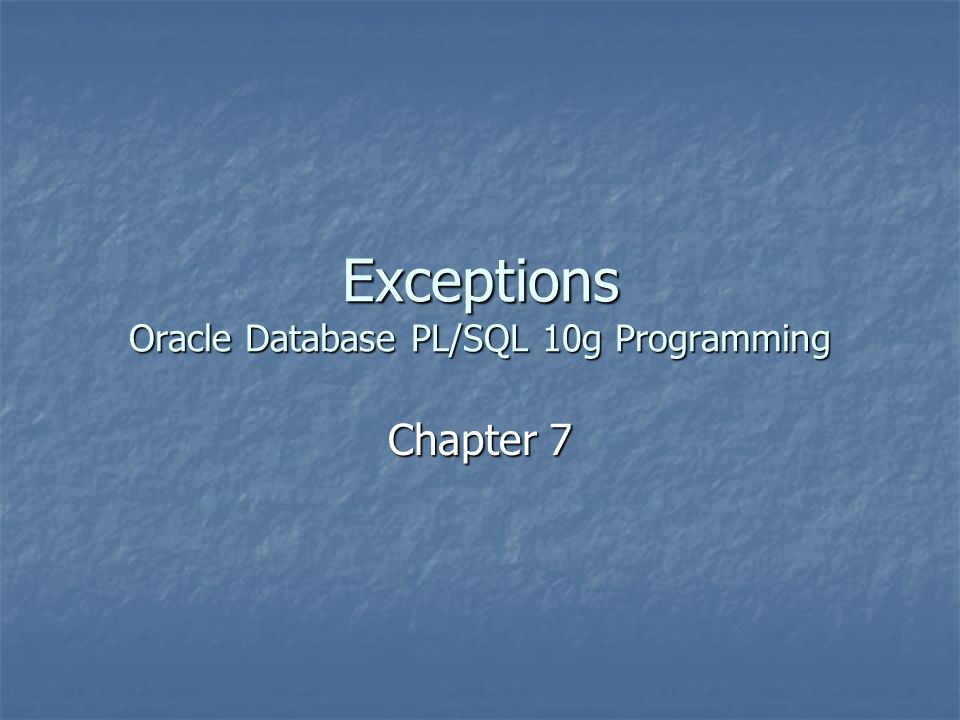 Exceptions
Oracle Database PL/SQL 10g Programming

Chapter 7